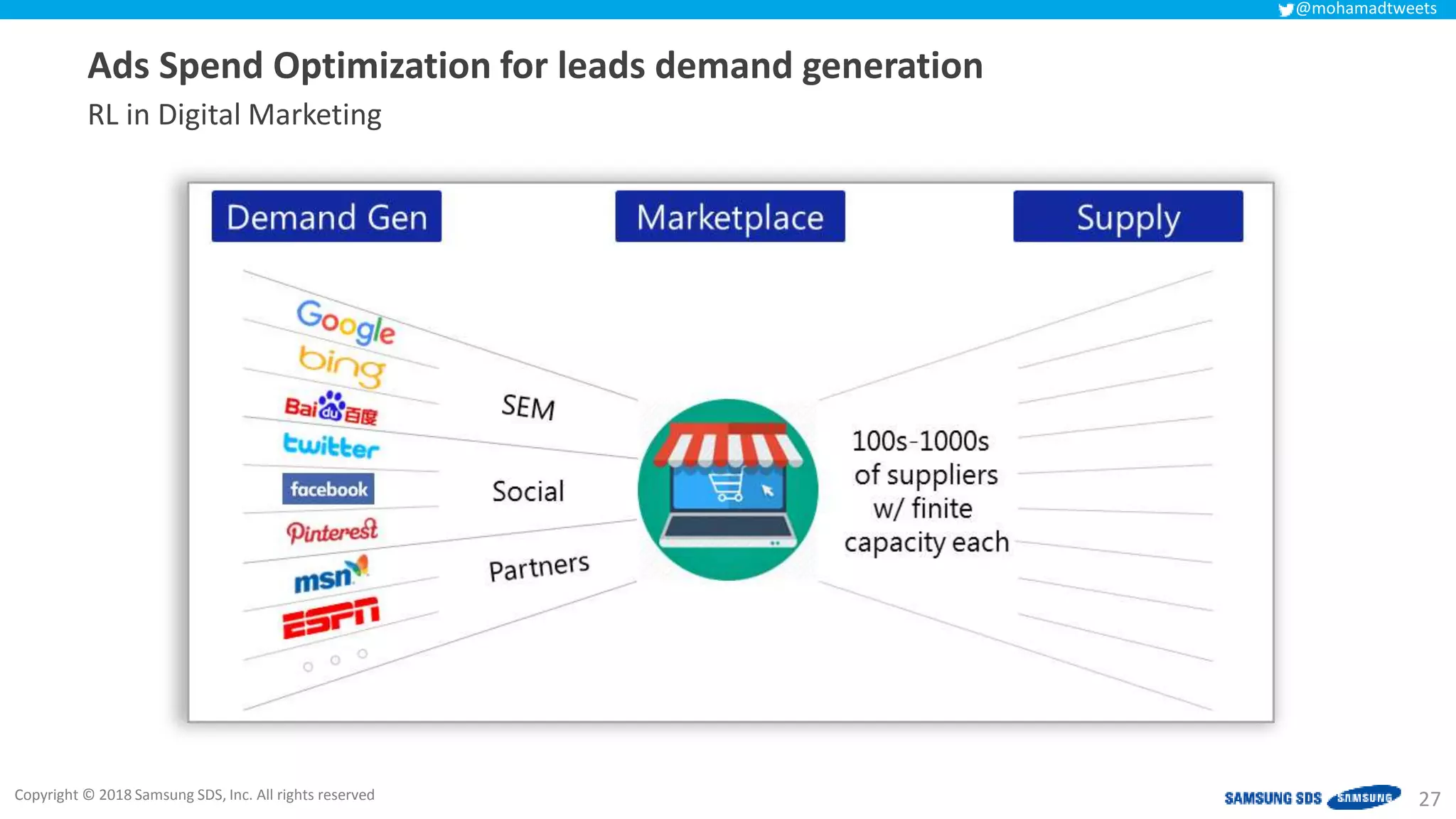 @mohamadtweets

Ads Spend Optimization for leads demand generation

RL in Digital Marketing

Demand Gen

Marketplace

Supply

Google
bing
Baidu 百度
twitter
facebook
Pinterest
msn
ESPN

SEM

Social

Partners

100s-1000s of suppliers w/ finite capacity each

Copyright © 2018 Samsung SDS, Inc. All rights reserved

SAMSUNG SDS SAMSUNG

27